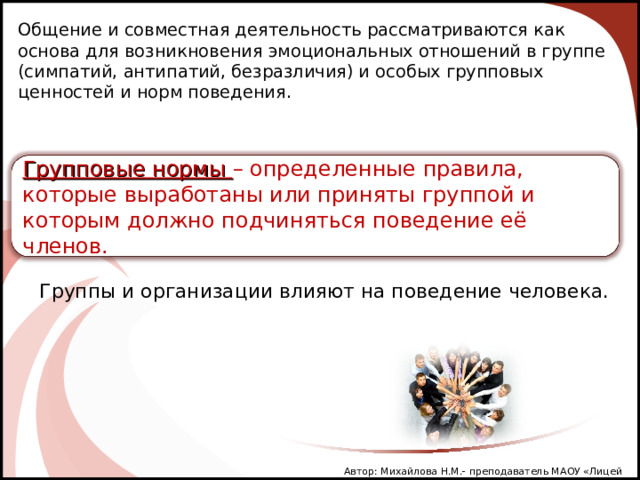 Общение и совместная деятельность рассматриваются как основа для возникновения эмоциональных отношений в группе (симпатий, антипатий, безразличия) и особых групповых ценностей и норм поведения.

Групповые нормы – определенные правила, которые выработаны или приняты группой и которым должно подчиняться поведение её членов.

Группы и организации влияют на поведение человека.

Автор: Михайлова Н.М.- преподаватель МАОУ «Лицей